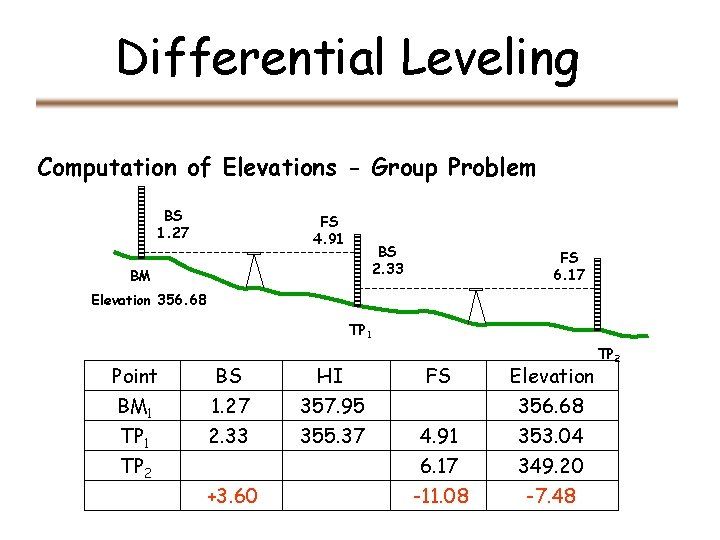 Differential Leveling

Computation of Elevations - Group Problem

BS
1.27

FS
4.91

BS
2.33

FS
6.17

BM

Elevation 356.68

$TP_1$

$TP_2$

| Point | BS | HI | FS | Elevation |
|---|---|---|---|---|
| $BM_1$ | 1.27 | 357.95 | | 356.68 |
| $TP_1$ | 2.33 | 355.37 | 4.91 | 353.04 |
| $TP_2$ | | | 6.17 | 349.20 |
| | +3.60 | | -11.08 | -7.48 |